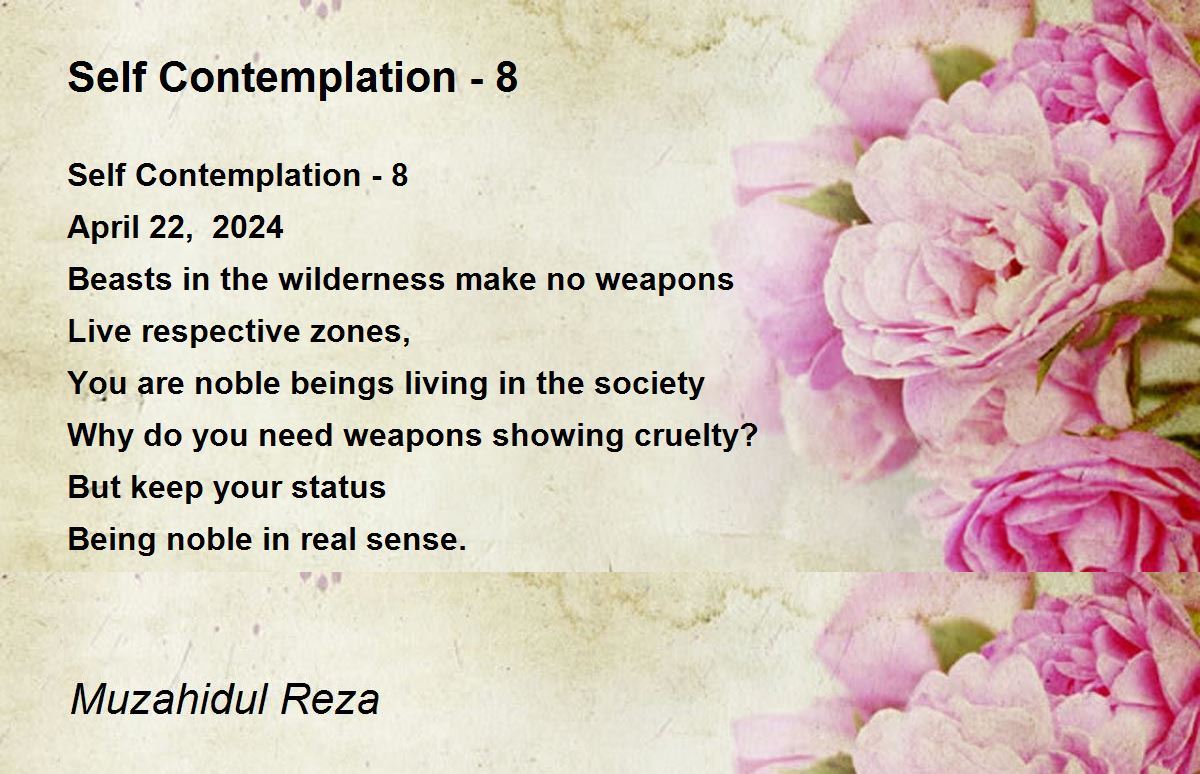 Self Contemplation - 8

Self Contemplation - 8
April 22, 2024
Beasts in the wilderness make no weapons
Live respective zones,
You are noble beings living in the society
Why do you need weapons showing cruelty?
But keep your status
Being noble in real sense.

Muzahidul Reza